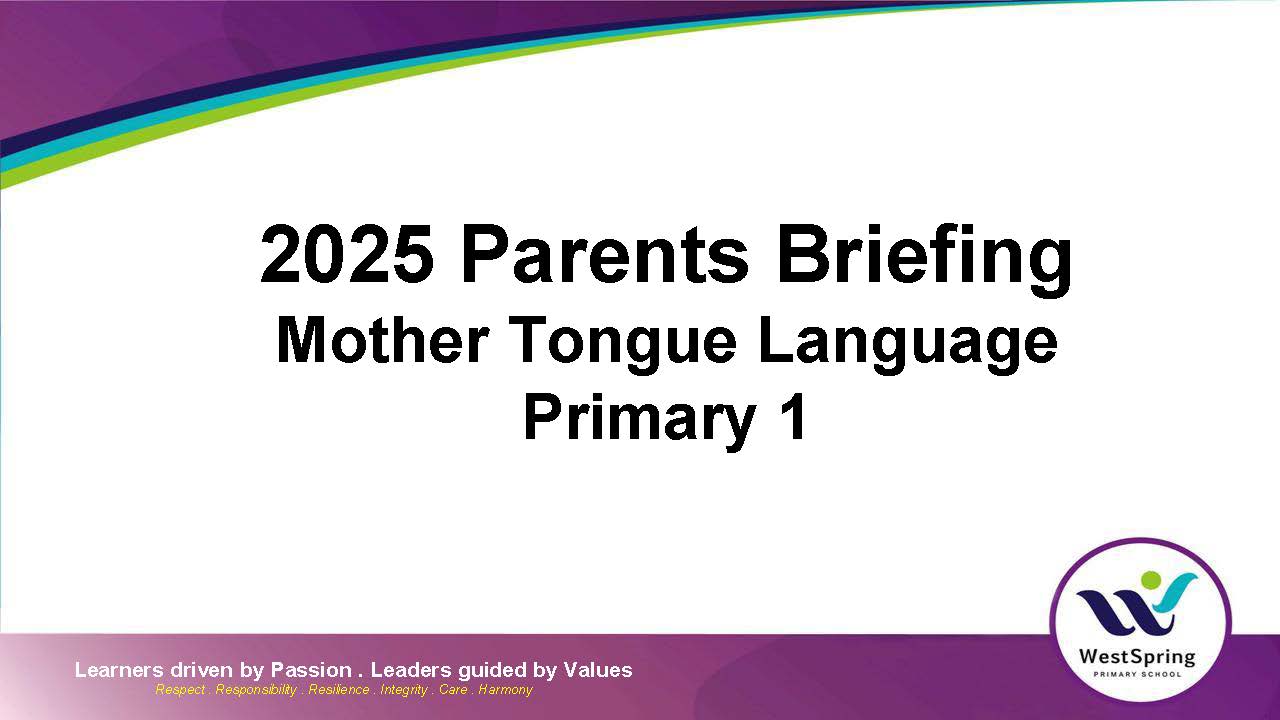 2025 Parents Briefing
Mother Tongue Language
Primary 1

Learners driven by Passion . Leaders guided by Values
Respect . Responsibility . Resilience . Integrity . Care . Harmony

WestSpring
PRIMARY SCHOOL